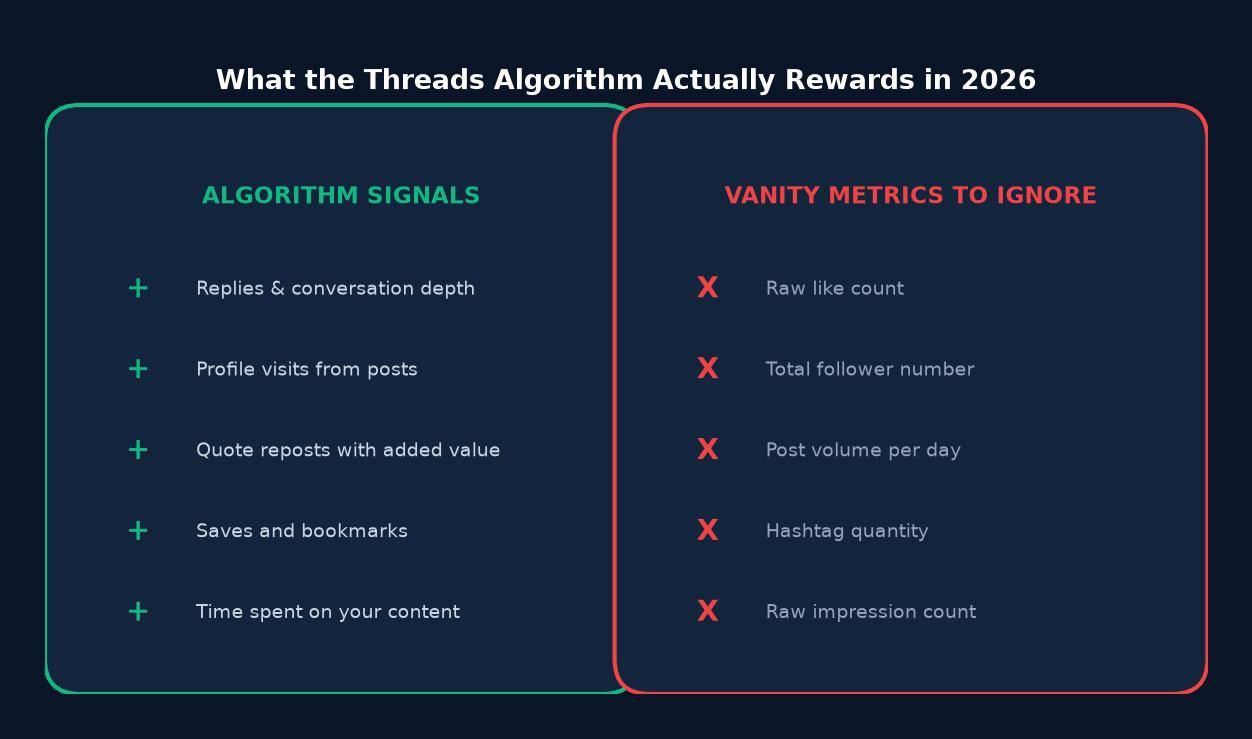 What the Threads Algorithm Actually Rewards in 2026

ALGORITHM SIGNALS

+ Replies & conversation depth

+ Profile visits from posts

+ Quote reposts with added value

+ Saves and bookmarks

+ Time spent on your content

VANITY METRICS TO IGNORE

X Raw like count

X Total follower number

X Post volume per day

X Hashtag quantity

X Raw impression count